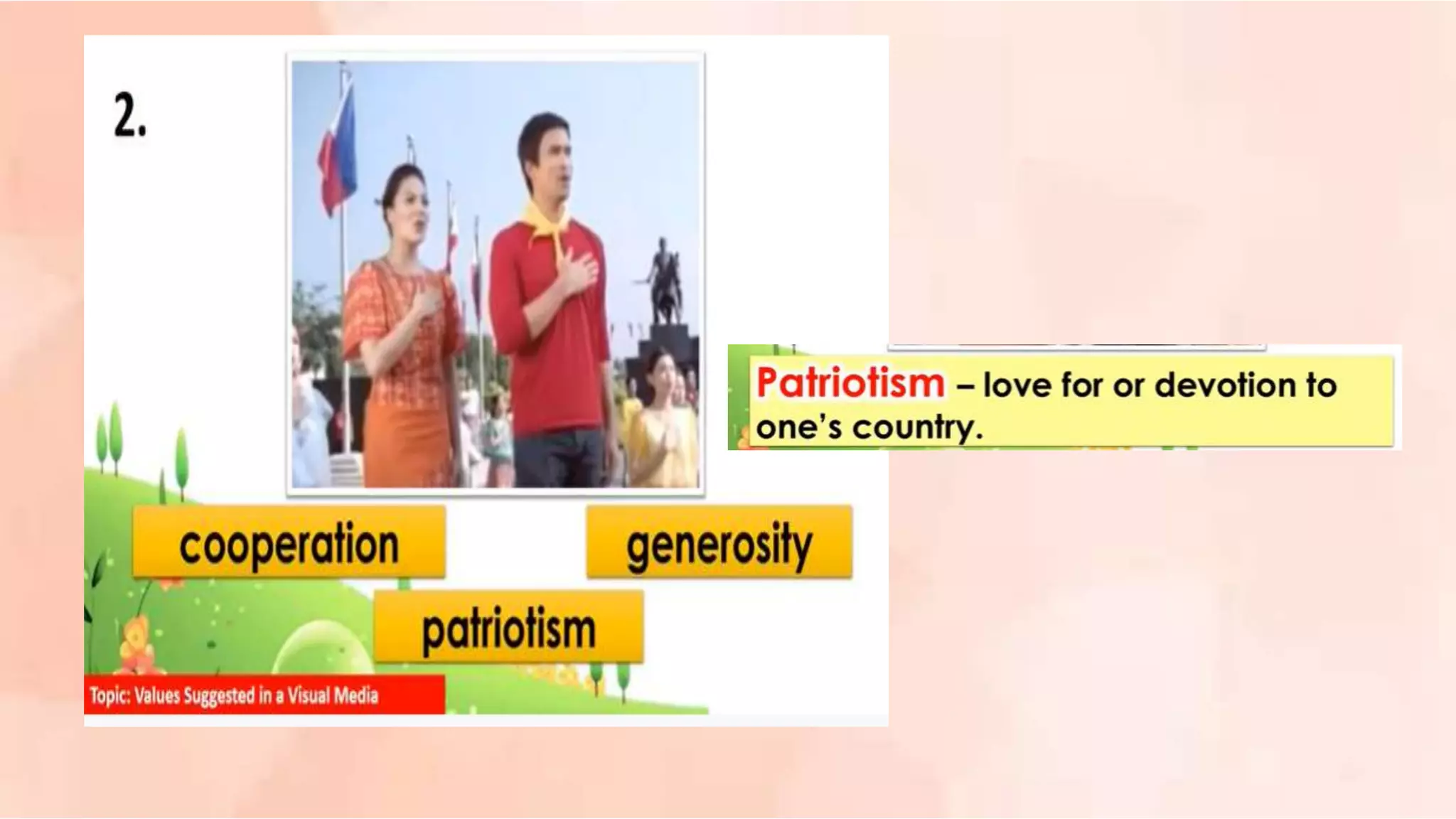 2.

cooperation

generosity

patriotism

Topic: Values Suggested in a Visual Media

Patriotism – love for or devotion to one's country.